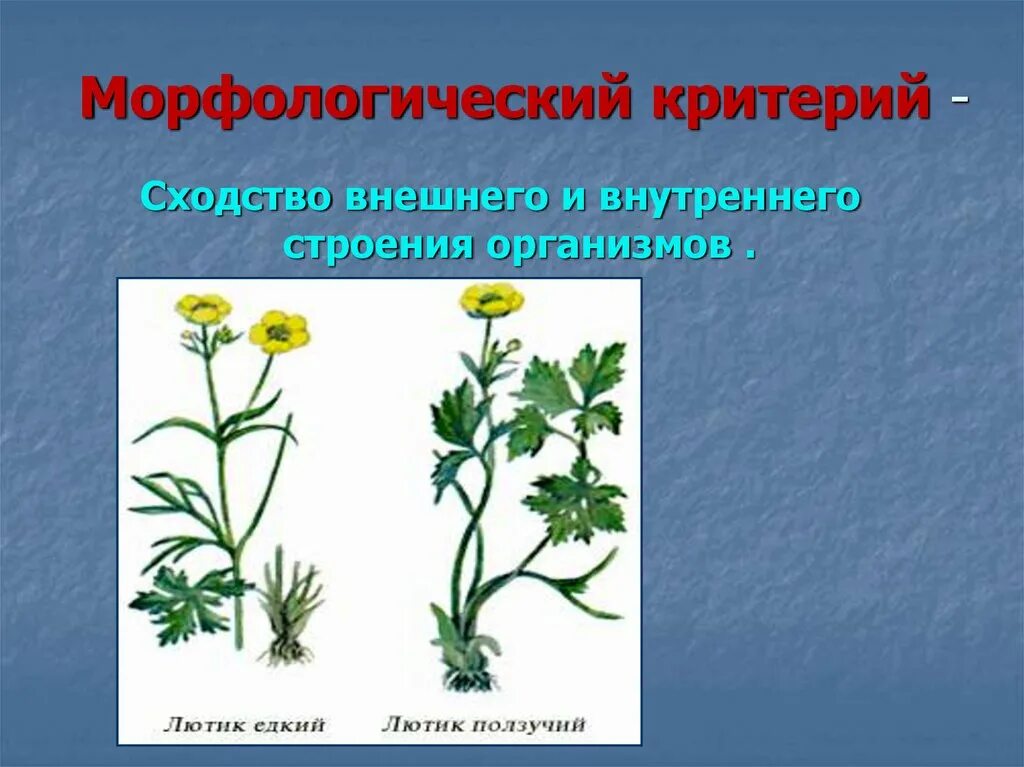 Морфологический критерий -

Сходство внешнего и внутреннего строения организмов .

Лютик едкий

Лютик ползучий